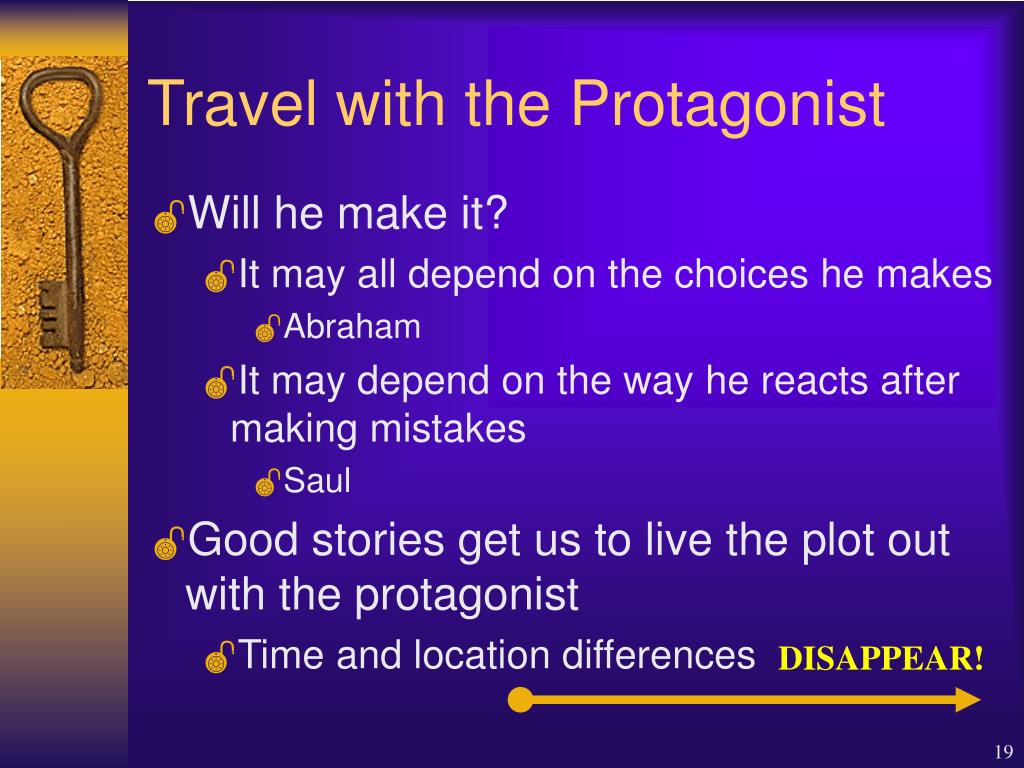 Travel with the Protagonist

Will he make it?

It may all depend on the choices he makes

Abraham

It may depend on the way he reacts after making mistakes

Saul

Good stories get us to live the plot out with the protagonist

Time and location differences DISAPPEAR!

19